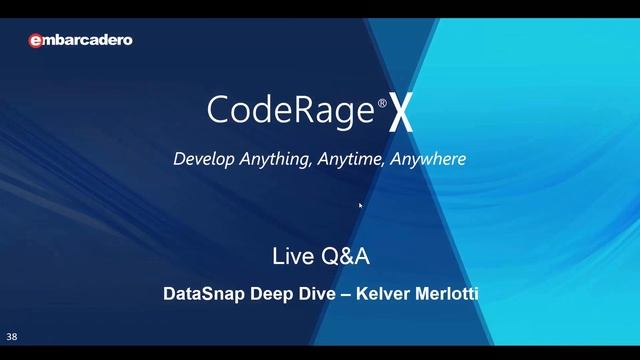 embarcadero

CodeRage® X

Develop Anything, Anytime, Anywhere

Live Q&A

DataSnap Deep Dive – Kelver Merlotti

38